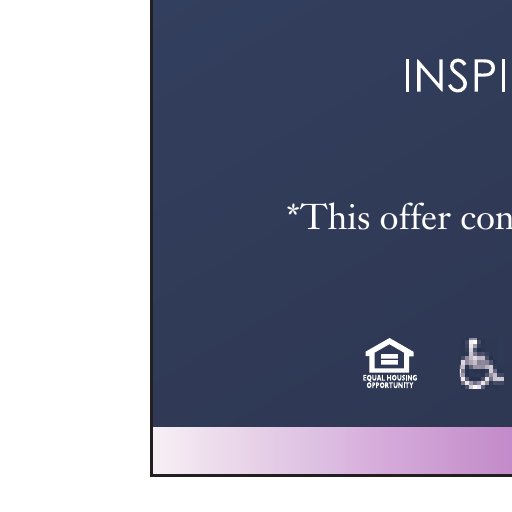 INSPI

*This offer con

EQUAL HOUSING OPPORTUNITY